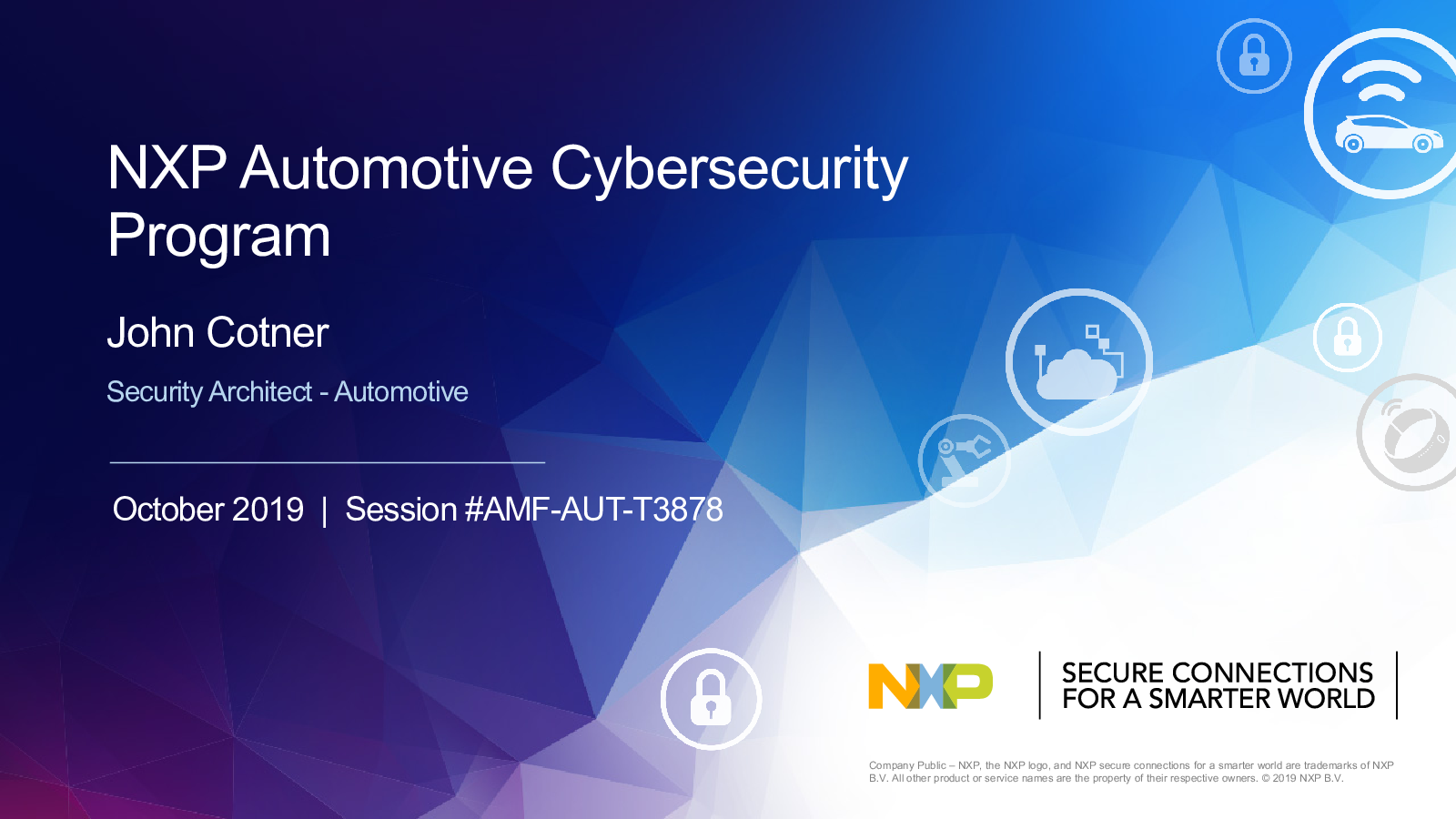 NXP Automotive Cybersecurity Program

John Cotner

Security Architect - Automotive

October 2019 | Session #AMF-AUT-T3878

NXP

SECURE CONNECTIONS FOR A SMARTER WORLD

Company Public – NXP, the NXP logo, and NXP secure connections for a smarter world are trademarks of NXP B.V. All other product or service names are the property of their respective owners. © 2019 NXP B.V.